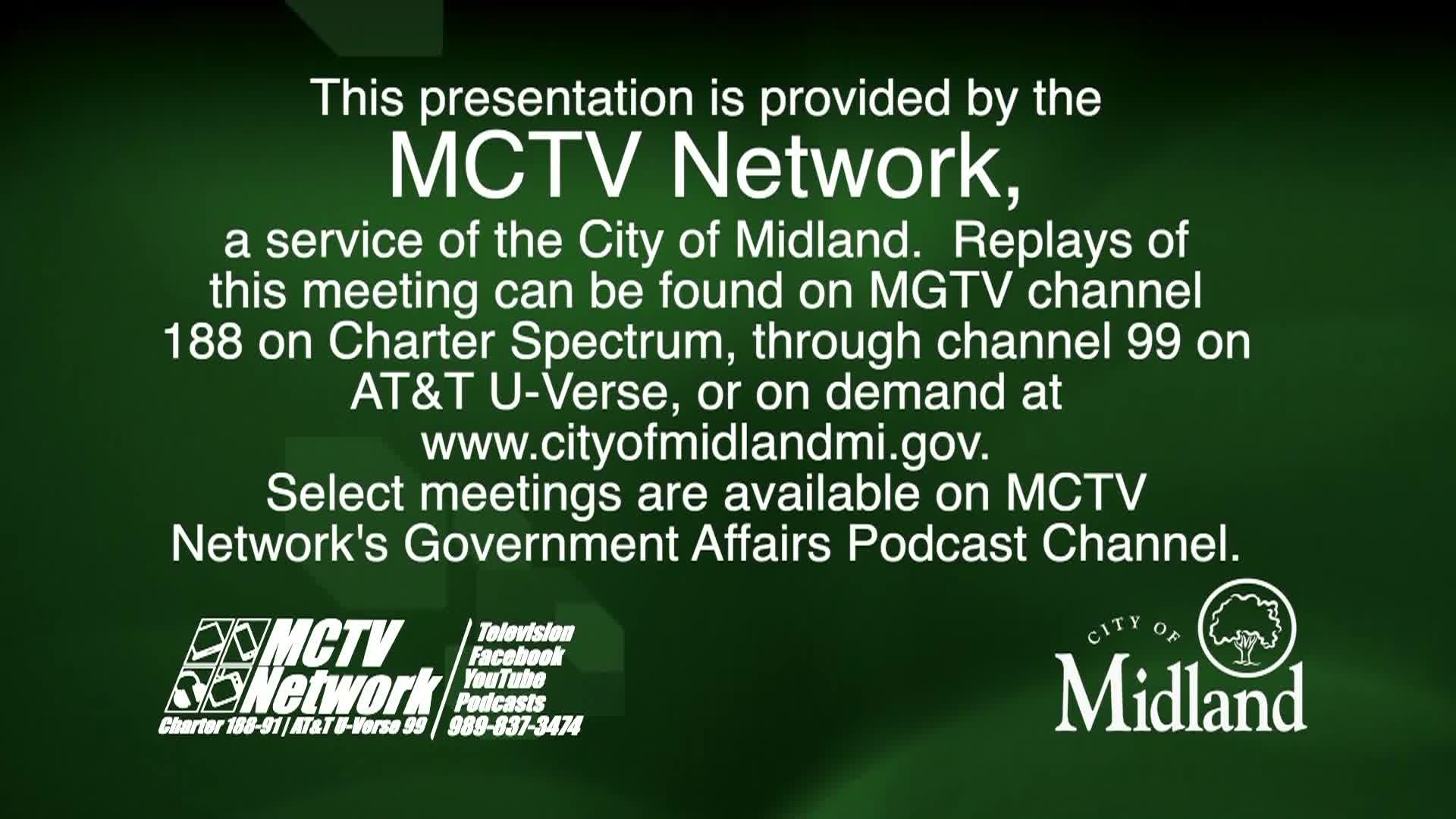 This presentation is provided by the
MCTV Network,
a service of the City of Midland. Replays of this meeting can be found on MGTV channel 188 on Charter Spectrum, through channel 99 on AT&T U-Verse, or on demand at www.cityofmidlandmi.gov.
Select meetings are available on MCTV Network's Government Affairs Podcast Channel.

MCTV Network
Charter 188-91 | AT&T U-Verse 99

Television
Facebook
YouTube
Podcasts
989-837-3474

CITY OF
Midland